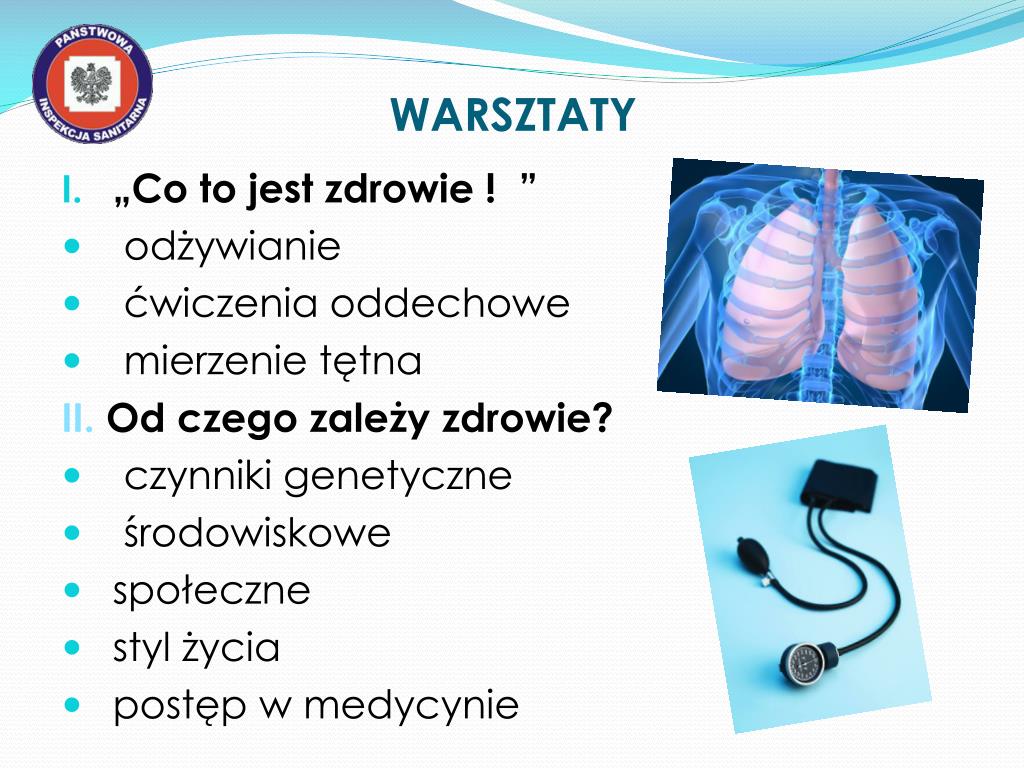 PAŃSTWOWA INSPEKCJA SANITARNA

WARSZTATY

I. „Co to jest zdrowie ! ”
- odżywianie
- ćwiczenia oddechowe
- mierzenie tętna

II. Od czego zależy zdrowie?
- czynniki genetyczne
- środowiskowe
- społeczne
- styl życia
- postęp w medycynie